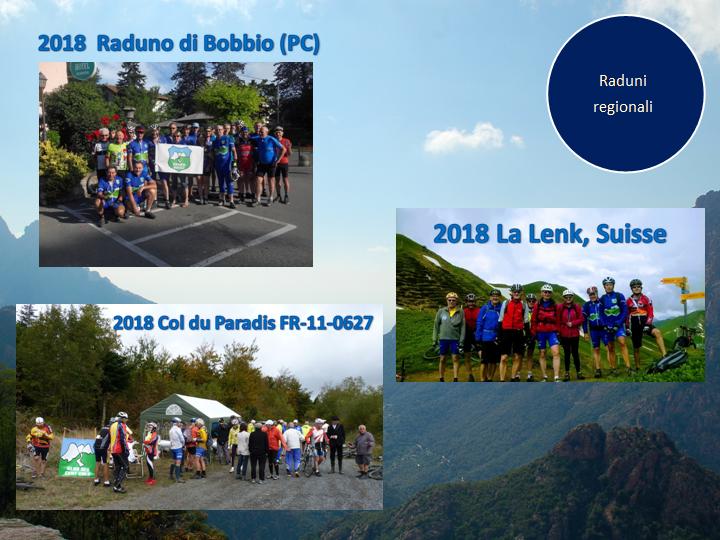 2018 Raduno di Bobbio (PC)

Raduni regionali

2018 La Lenk, Suisse

2018 Col du Paradis FR-11-0627